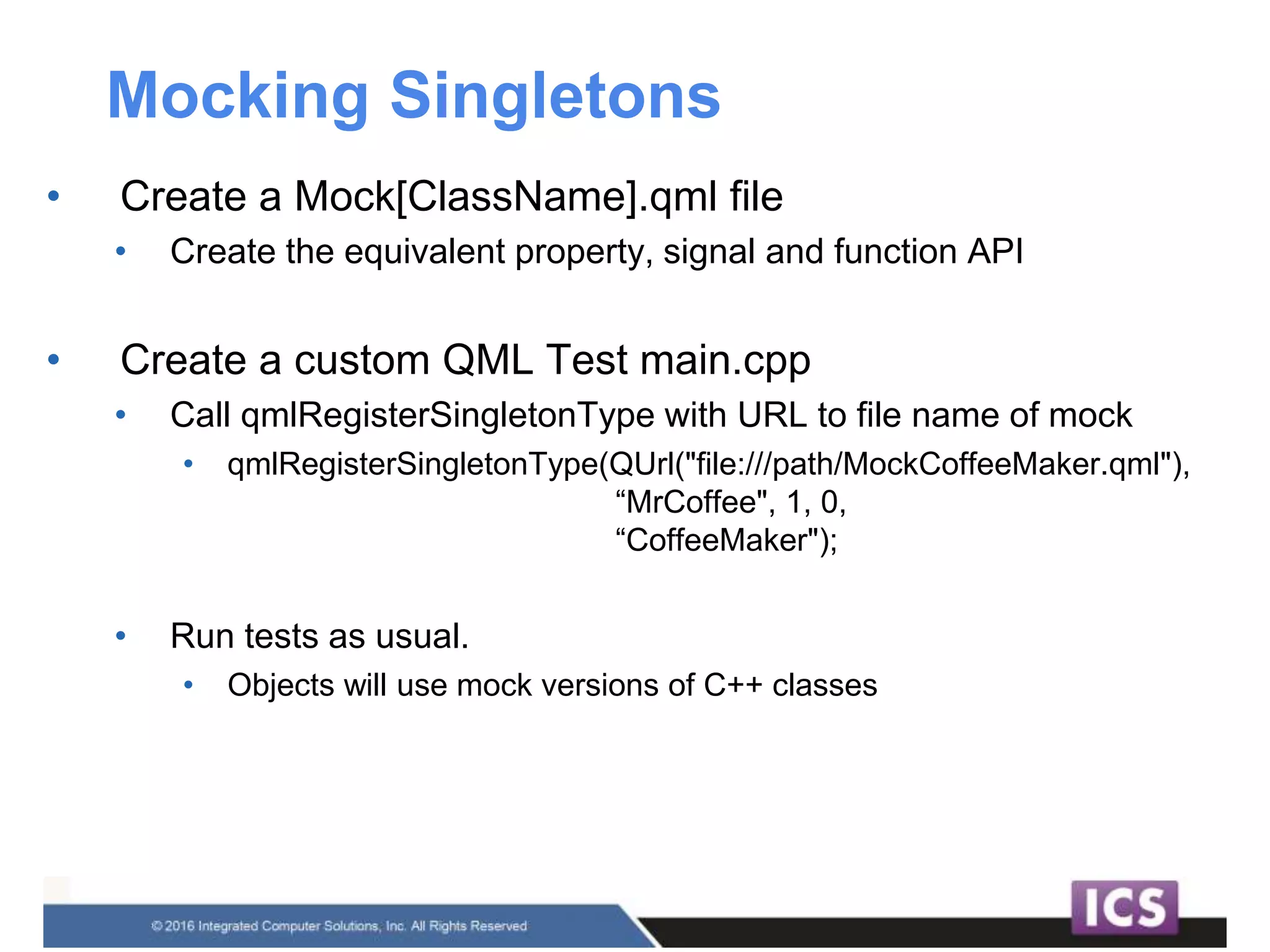 Mocking Singletons

• Create a Mock[ClassName].qml file
  • Create the equivalent property, signal and function API

• Create a custom QML Test main.cpp
  • Call qmlRegisterSingletonType with URL to file name of mock
    • qmlRegisterSingletonType(QUrl("file:///path/MockCoffeeMaker.qml"),
      “MrCoffee", 1, 0,
      “CoffeeMaker");

  • Run tests as usual.
    • Objects will use mock versions of C++ classes

© 2016 Integrated Computer Solutions, Inc. All Rights Reserved

ICS